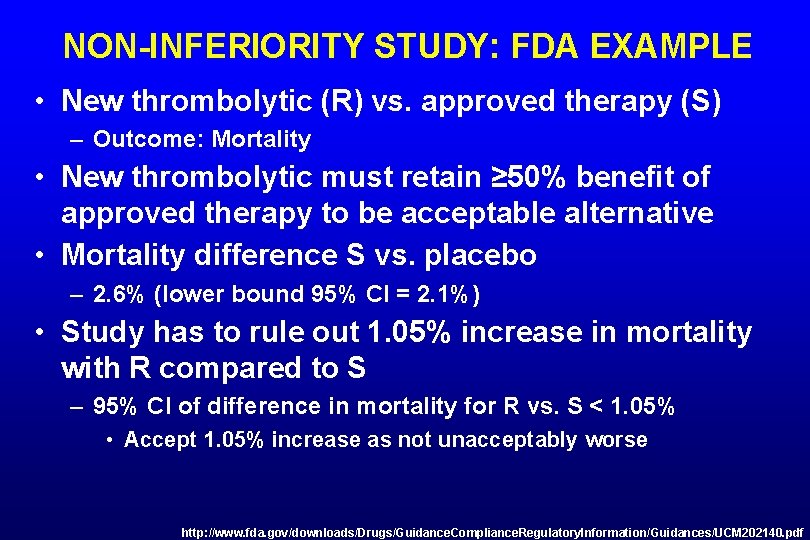 NON-INFERIORITY STUDY: FDA EXAMPLE

• New thrombolytic (R) vs. approved therapy (S)
– Outcome: Mortality

• New thrombolytic must retain ≥50% benefit of approved therapy to be acceptable alternative

• Mortality difference S vs. placebo
– 2.6% (lower bound 95% CI = 2.1%)

• Study has to rule out 1.05% increase in mortality with R compared to S
– 95% CI of difference in mortality for R vs. S < 1.05%
• Accept 1.05% increase as not unacceptably worse

http://www.fda.gov/downloads/Drugs/GuidanceComplianceRegulatoryInformation/Guidances/UCM202140.pdf